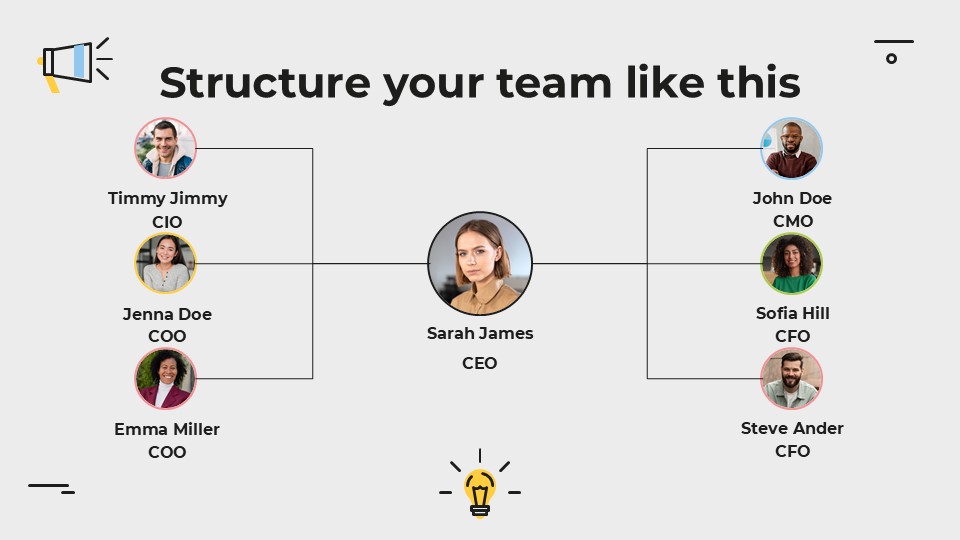 Structure your team like this

Timmy Jimmy
CIO

Jenna Doe
COO

Emma Miller
COO

Sarah James
CEO

John Doe
CMO

Sofia Hill
CFO

Steve Ander
CFO